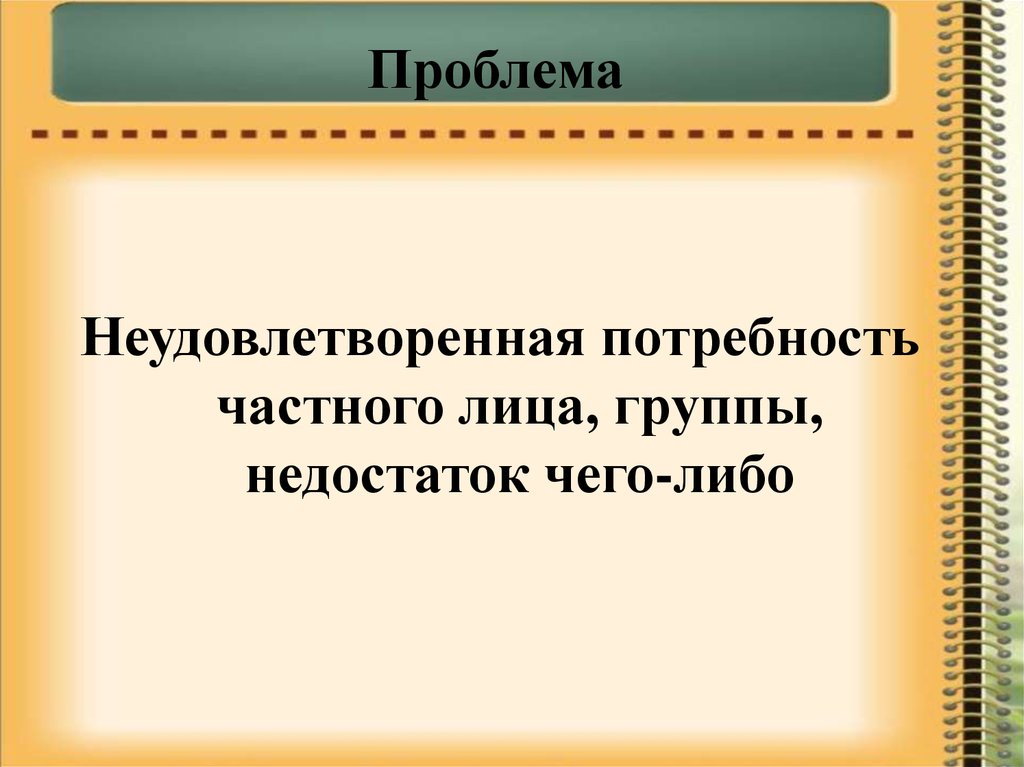 Проблема

Неудовлетворенная потребность частного лица, группы, недостаток чего-либо